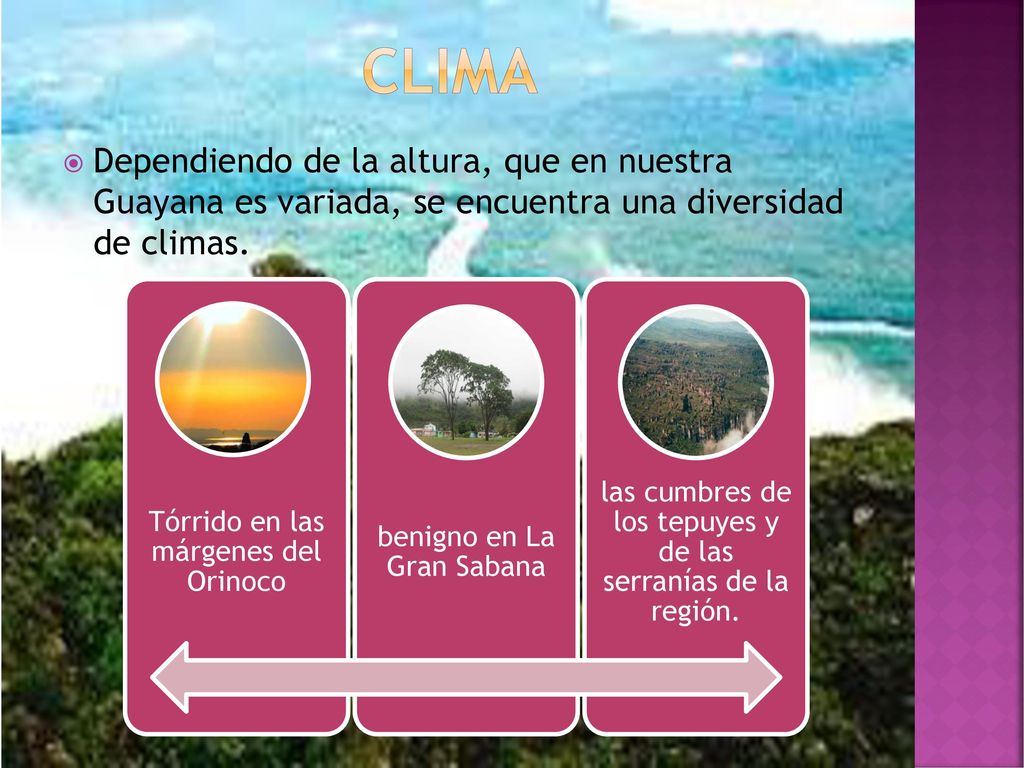 CLIMA

Dependiendo de la altura, que en nuestra Guayana es variada, se encuentra una diversidad de climas.

Tórrido en las márgenes del Orinoco

benigno en La Gran Sabana

las cumbres de los tepuyes y de las serranías de la región.